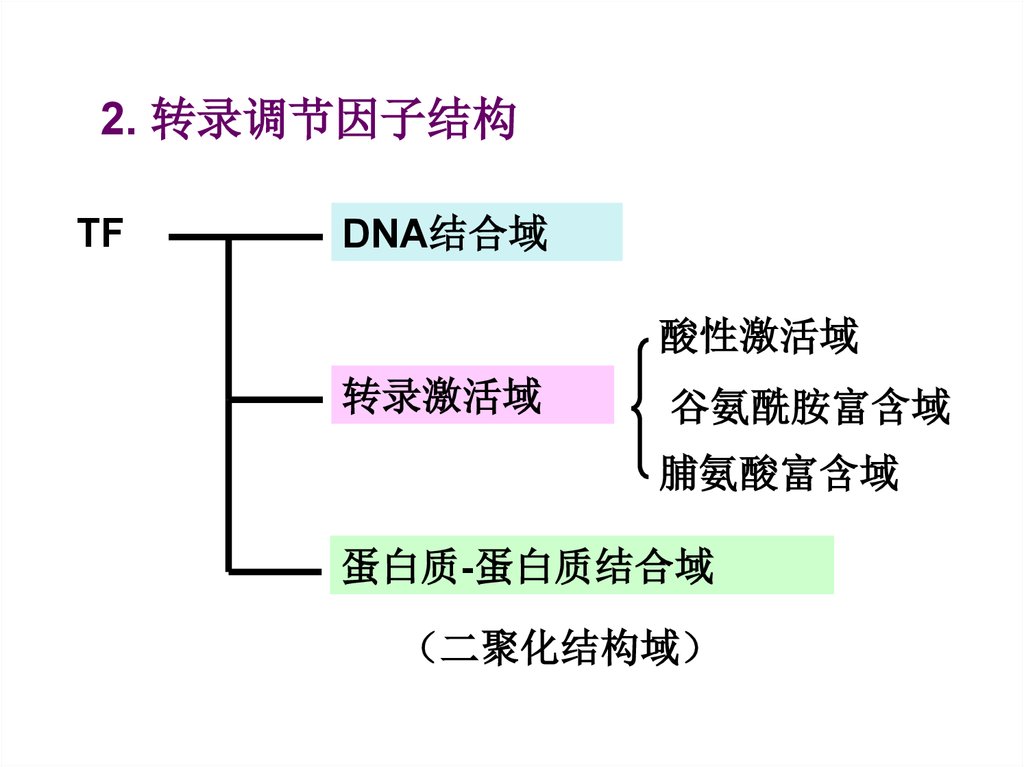 2. 转录调节因子结构

TF

DNA结合域

转录激活域

酸性激活域

谷氨酰胺富含域

脯氨酸富含域

蛋白质-蛋白质结合域

（二聚化结构域）